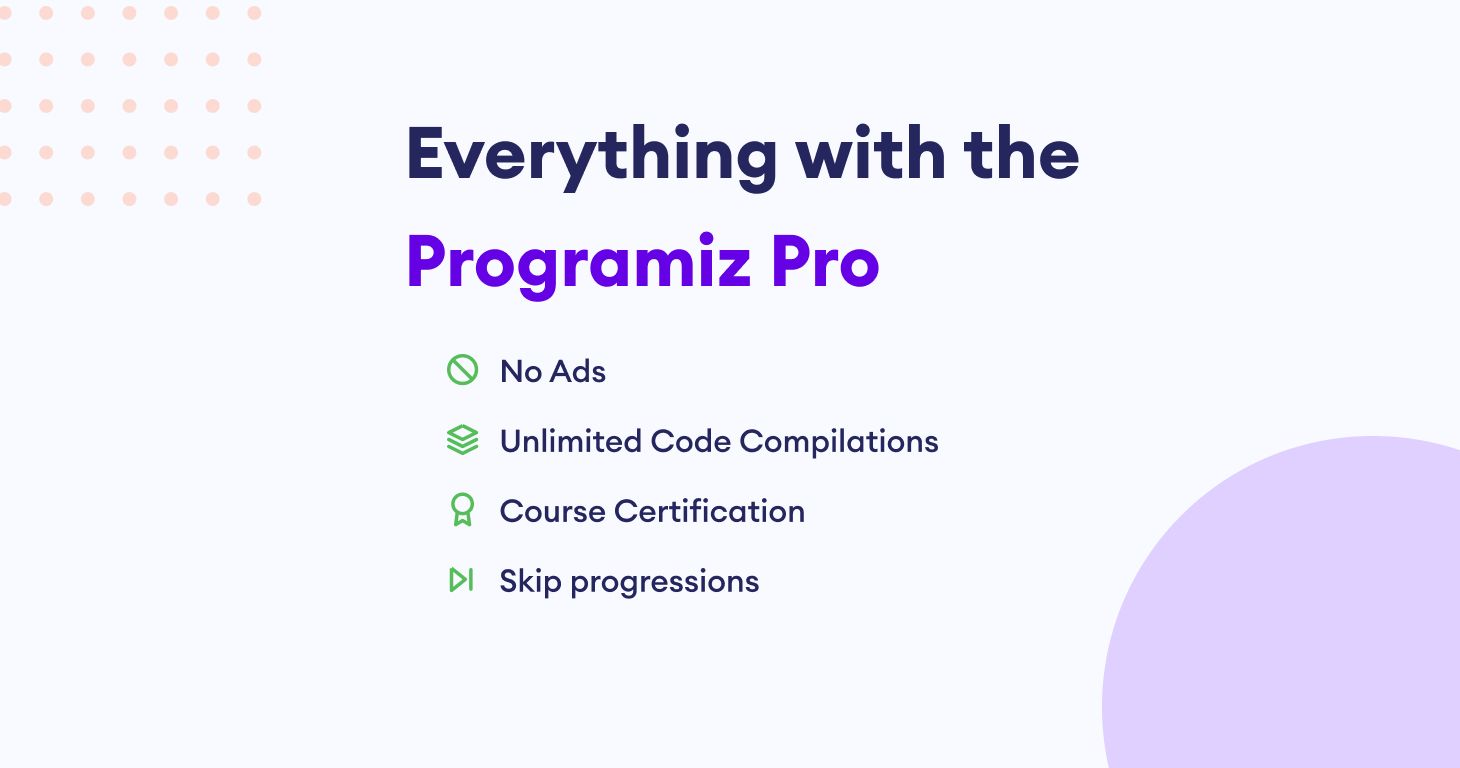 Everything with the Programiz Pro

No Ads

Unlimited Code Compilations

Course Certification

Skip progressions